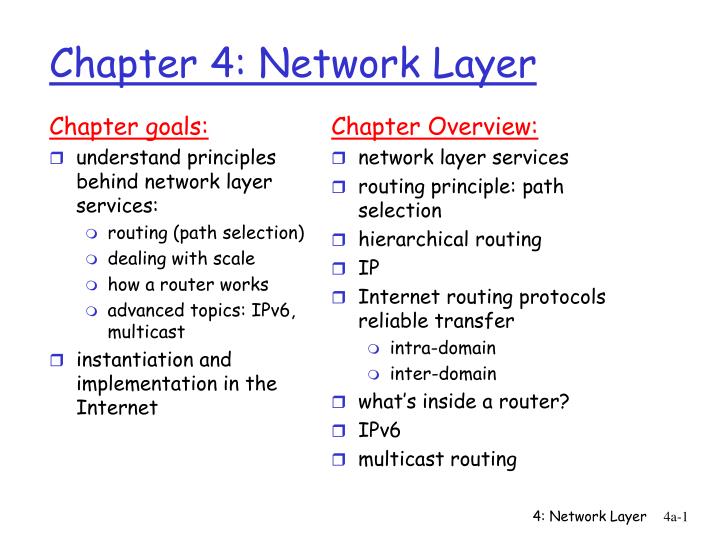 Chapter 4: Network Layer

Chapter goals:
- understand principles behind network layer services:
  - routing (path selection)
  - dealing with scale
  - how a router works
  - advanced topics: IPv6, multicast
- instantiation and implementation in the Internet

Chapter Overview:
- network layer services
- routing principle: path selection
- hierarchical routing
- IP
- Internet routing protocols reliable transfer
  - intra-domain
  - inter-domain
- what's inside a router?
- IPv6
- multicast routing

4: Network Layer 4a-1